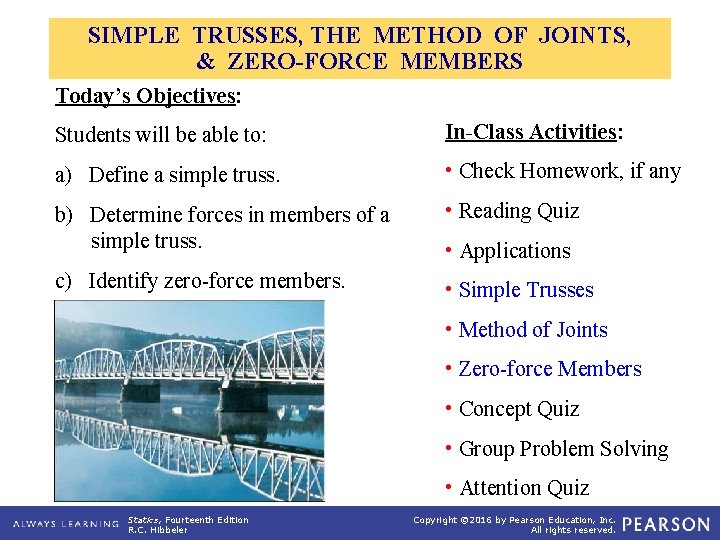 SIMPLE TRUSSES, THE METHOD OF JOINTS, & ZERO-FORCE MEMBERS

Today's Objectives:

Students will be able to:

a) Define a simple truss.

b) Determine forces in members of a simple truss.

c) Identify zero-force members.

In-Class Activities:

• Check Homework, if any
• Reading Quiz
• Applications
• Simple Trusses
• Method of Joints
• Zero-force Members
• Concept Quiz
• Group Problem Solving
• Attention Quiz

ALWAYS LEARNING Statics, Fourteenth Edition R.C. Hibbeler Copyright ©2016 by Pearson Education, Inc. All rights reserved. PEARSON